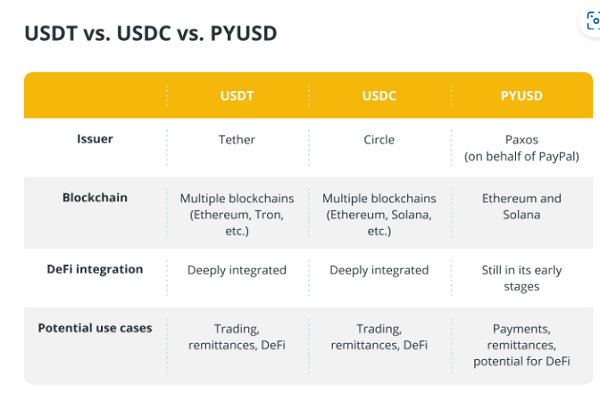 USDT vs. USDC vs. PYUSD

| | USDT | USDC | PYUSD |
|---|---|---|---|
| Issuer | Tether | Circle | Paxos (on behalf of PayPal) |
| Blockchain | Multiple blockchains (Ethereum, Tron, etc.) | Multiple blockchains (Ethereum, Solana, etc.) | Ethereum and Solana |
| DeFi integration | Deeply integrated | Deeply integrated | Still in its early stages |
| Potential use cases | Trading, remittances, DeFi | Trading, remittances, DeFi | Payments, remittances, potential for DeFi |